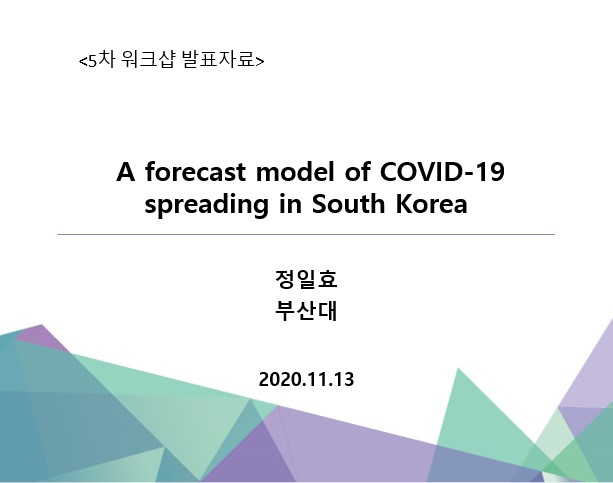 <5차 워크샵 발표자료>

A forecast model of COVID-19 spreading in South Korea

정일효
부산대

2020.11.13